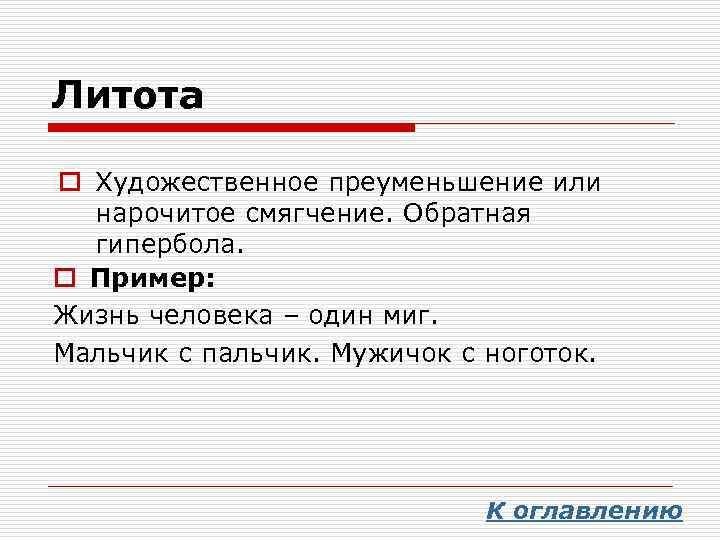 Литота

Художественное преуменьшение или нарочитое смягчение. Обратная гипербола.

Пример:

Жизнь человека – один миг.

Мальчик с пальчик. Мужичок с ноготок.

К оглавлению